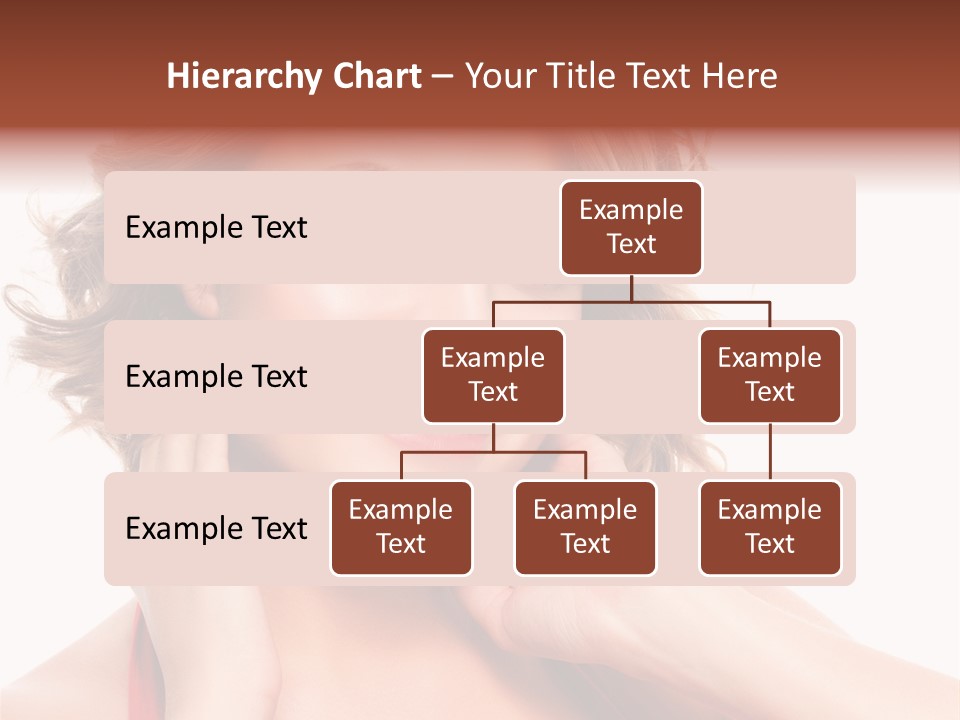 Hierarchy Chart – Your Title Text Here

Example Text

Example Text

Example Text

Example Text

Example Text

Example Text

Example Text

Example Text

Example Text